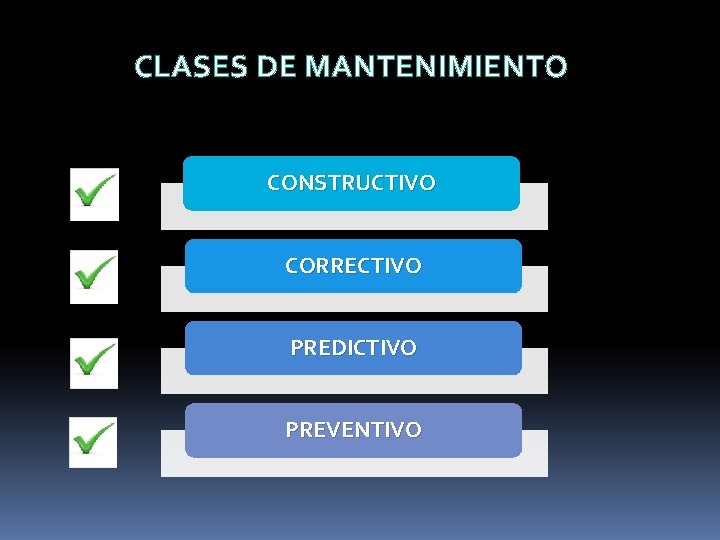 CLASES DE MANTENIMIENTO

CONSTRUCTIVO

CORRECTIVO

PREDICTIVO

PREVENTIVO